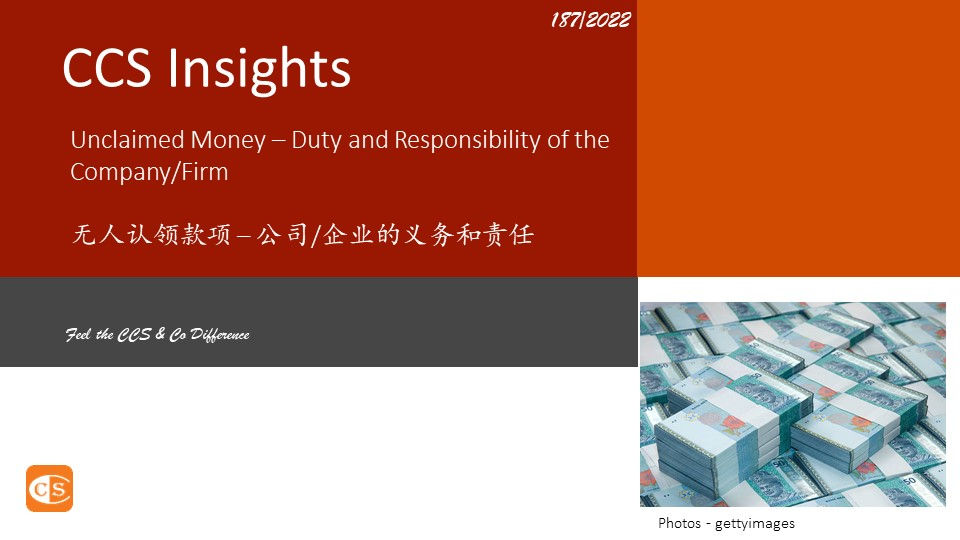 187/2022

CCS Insights

Unclaimed Money – Duty and Responsibility of the Company/Firm

无人认领款项 – 公司/企业的义务和责任

Feel the CCS & Co Difference

CS

Photos - gettyimages